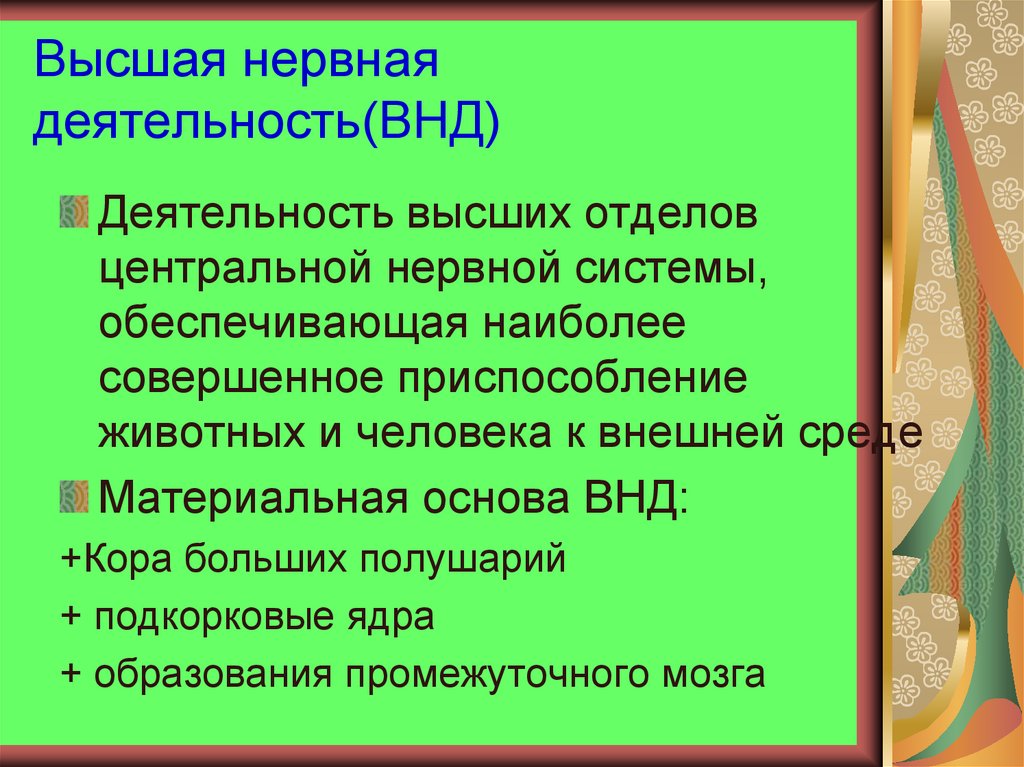 Высшая нервная деятельность(ВНД)

Деятельность высших отделов центральной нервной системы, обеспечивающая наиболее совершенное приспособление животных и человека к внешней среде

Материальная основа ВНД:

+Кора больших полушарий

+ подкорковые ядра

+ образования промежуточного мозга